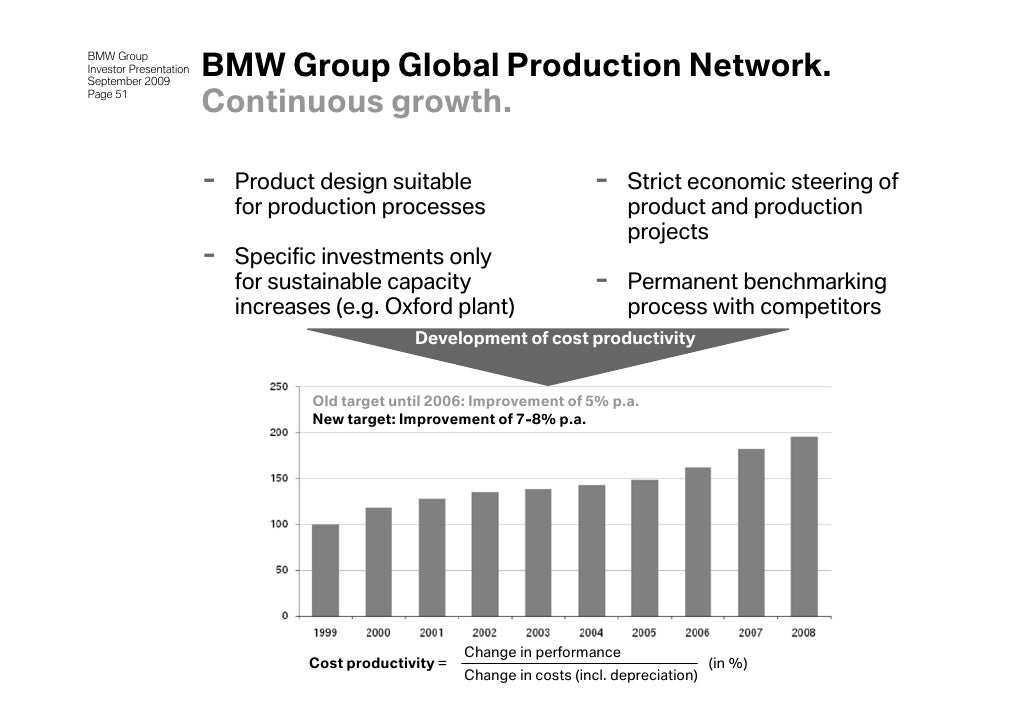 BMW Group
Investor Presentation
September 2009
Page 51

BMW Group Global Production Network.
Continuous growth.

- Product design suitable for production processes
- Specific investments only for sustainable capacity increases (e.g. Oxford plant)

- Strict economic steering of product and production projects
- Permanent benchmarking process with competitors

Development of cost productivity

Old target until 2006: Improvement of 5% p.a.
New target: Improvement of 7-8% p.a.

250
200
150
100
50
0

1999 2000 2001 2002 2003 2004 2005 2006 2007 2008

Cost productivity = $\frac{\text{Change in performance}}{\text{Change in costs (incl. depreciation)}}$ (in %)